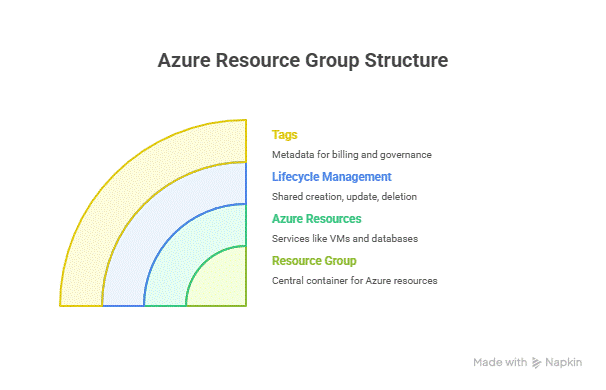 Azure Resource Group Structure

Tags

Metadata for billing and governance

Lifecycle Management

Shared creation, update, deletion

Azure Resources

Services like VMs and databases

Resource Group

Central container for Azure resources

Made with Napkin